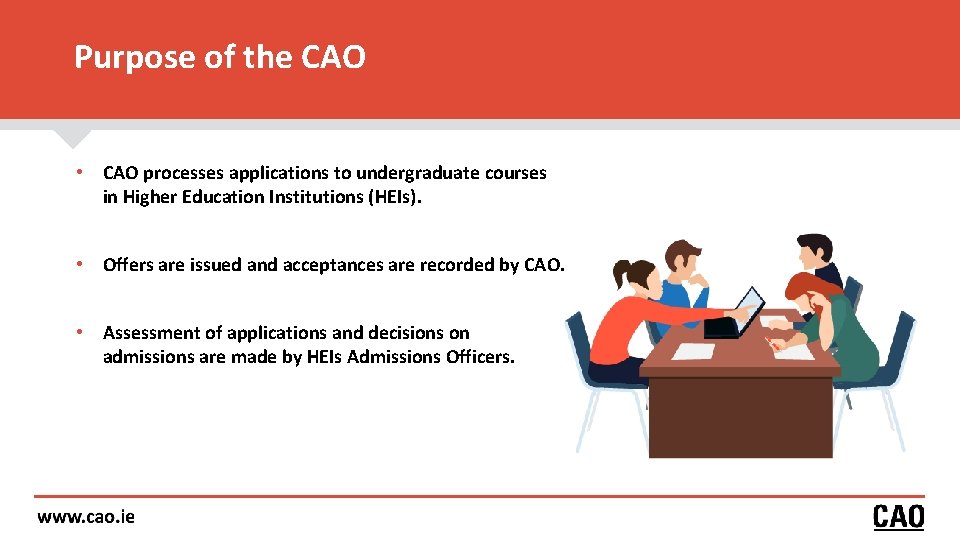 Purpose of the CAO

• CAO processes applications to undergraduate courses in Higher Education Institutions (HEIs).

• Offers are issued and acceptances are recorded by CAO.

• Assessment of applications and decisions on admissions are made by HEIs Admissions Officers.

www.cao.ie

CAO